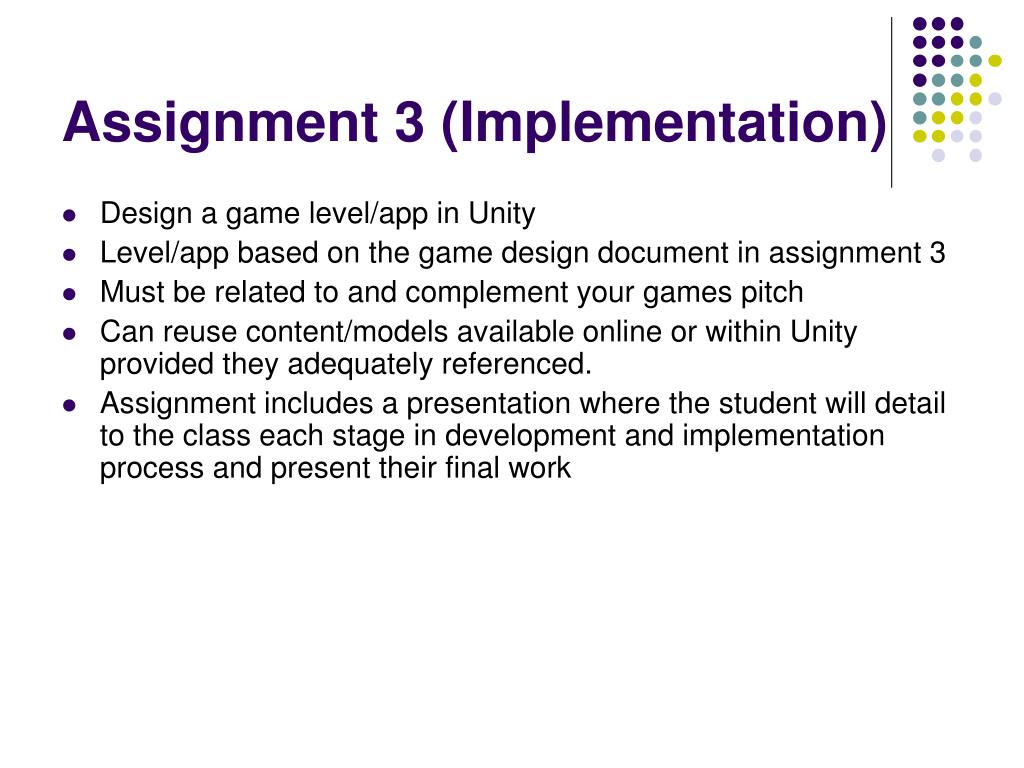 Assignment 3 (Implementation)

- Design a game level/app in Unity
- Level/app based on the game design document in assignment 3
- Must be related to and complement your games pitch
- Can reuse content/models available online or within Unity provided they adequately referenced.
- Assignment includes a presentation where the student will detail to the class each stage in development and implementation process and present their final work